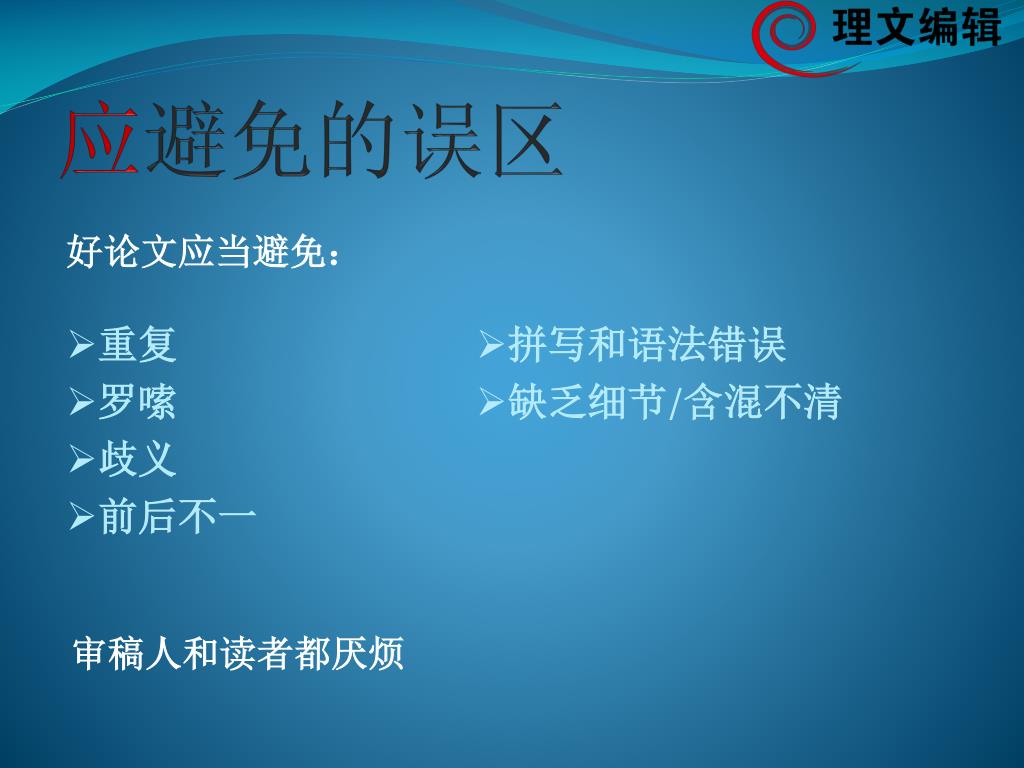 理文编辑

应避免的误区

好论文应当避免：

➢重复
➢罗嗦
➢歧义
➢前后不一

➢拼写和语法错误
➢缺乏细节/含混不清

审稿人和读者都厌烦